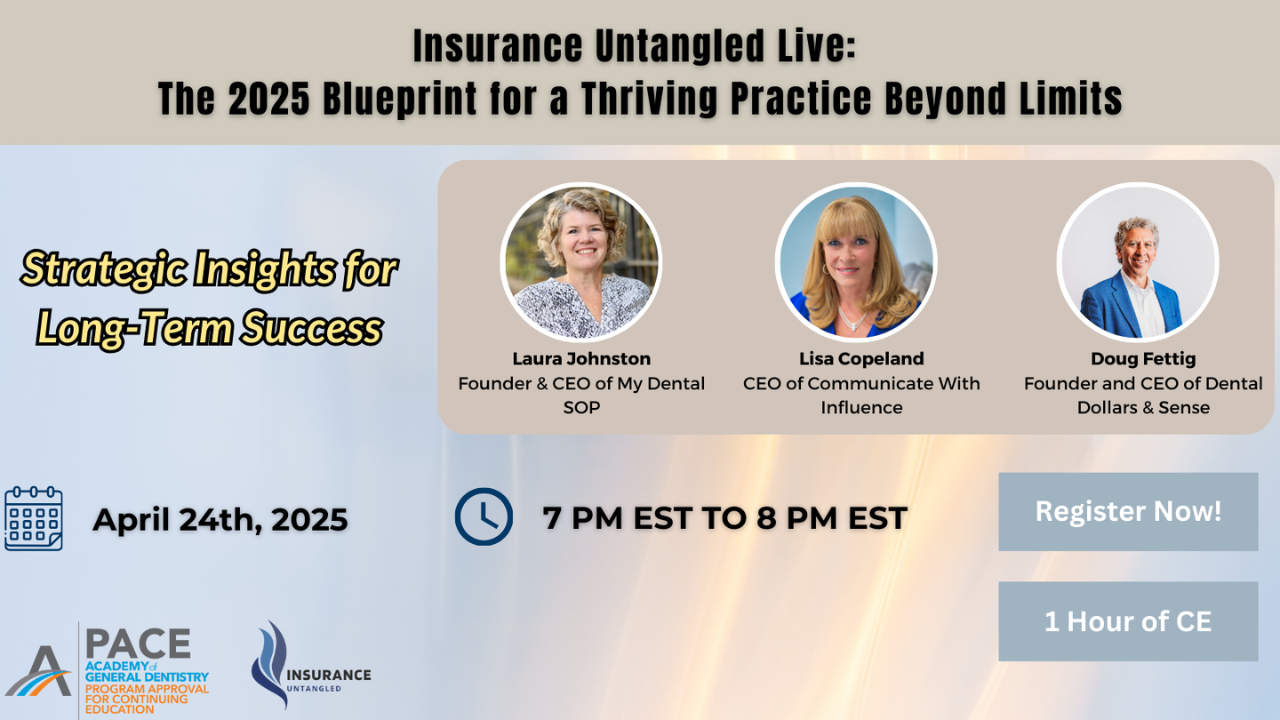 Insurance Untangled Live:
The 2025 Blueprint for a Thriving Practice Beyond Limits

Strategic Insights for Long-Term Success

Laura Johnston
Founder & CEO of My Dental SOP

Lisa Copeland
CEO of Communicate With Influence

Doug Fettig
Founder and CEO of Dental Dollars & Sense

April 24th, 2025

7 PM EST TO 8 PM EST

Register Now!

1 Hour of CE

PACE
ACADEMY of GENERAL DENTISTRY
PROGRAM APPROVAL FOR CONTINUING EDUCATION

INSURANCE
UNTANGLED